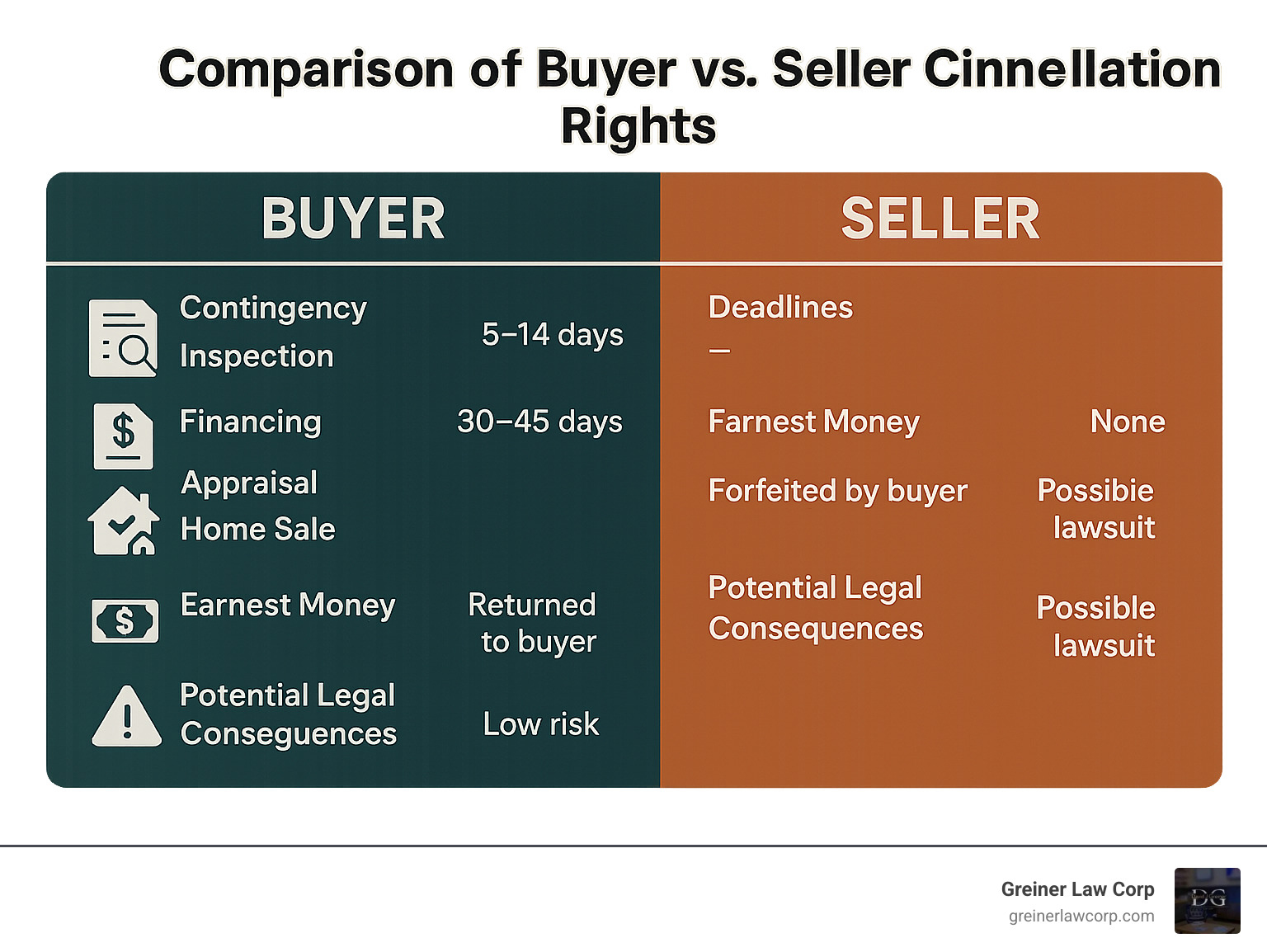 Comparison of Buyer vs. Seller Cinnellation Rights

BUYER

Contingency Inspection
5–14 days

Financing
30–45 days

Appraisal
Home Sale

Earnest Money
Returned to buyer

Potential Legal Conseguences
Low risk

SELLER

Deadlines
—

Farnest Money
None

Forfeited by buyer
Possibie lawsuit

Potential Legal Consequences
Possible lawsuit

Greiner Law Corp
greinerlawcorp.com

DG